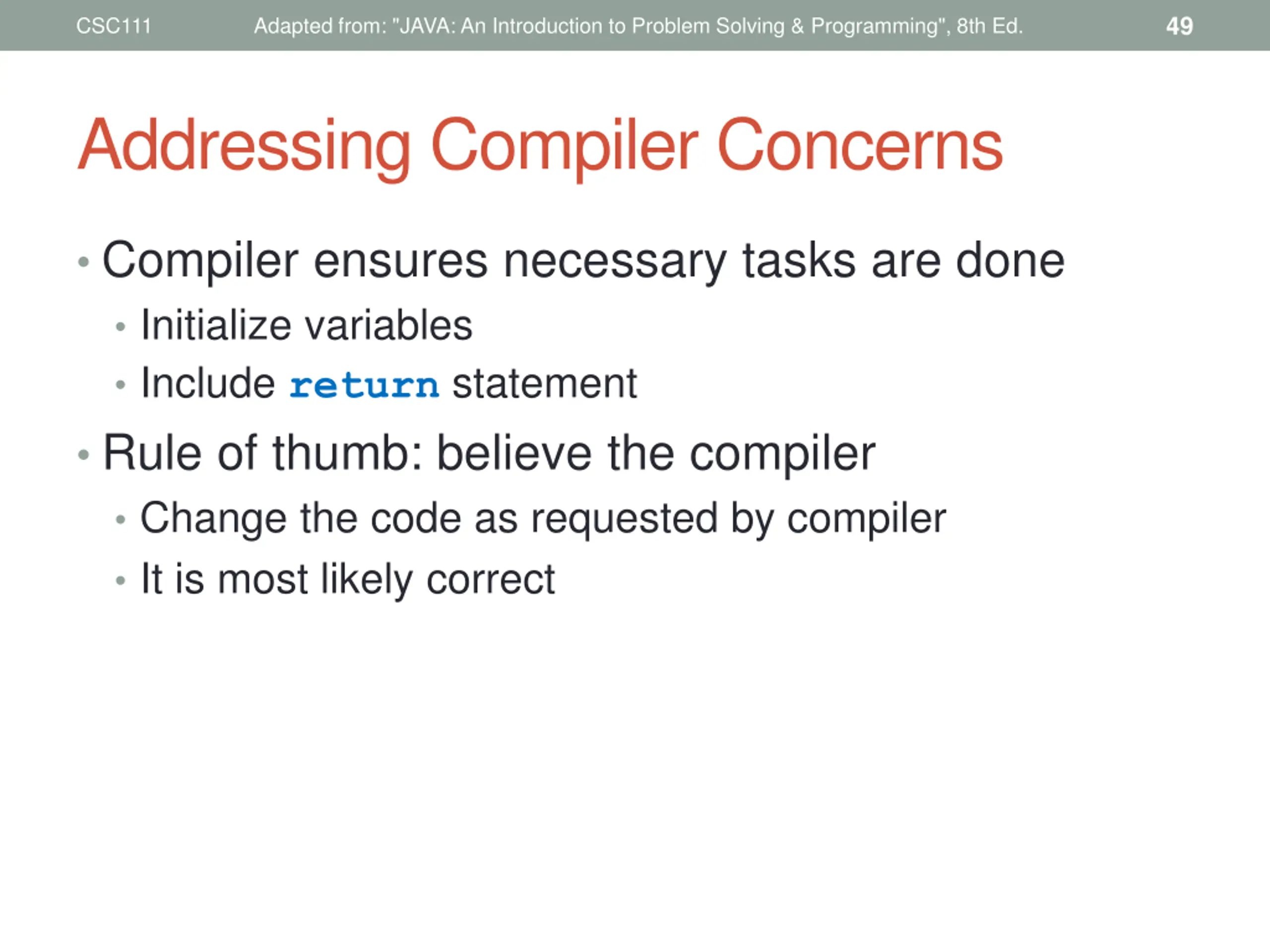 CSC111 Adapted from: "JAVA: An Introduction to Problem Solving & Programming", 8th Ed. 49

Addressing Compiler Concerns

• Compiler ensures necessary tasks are done
 • Initialize variables
 • Include return statement
• Rule of thumb: believe the compiler
 • Change the code as requested by compiler
 • It is most likely correct